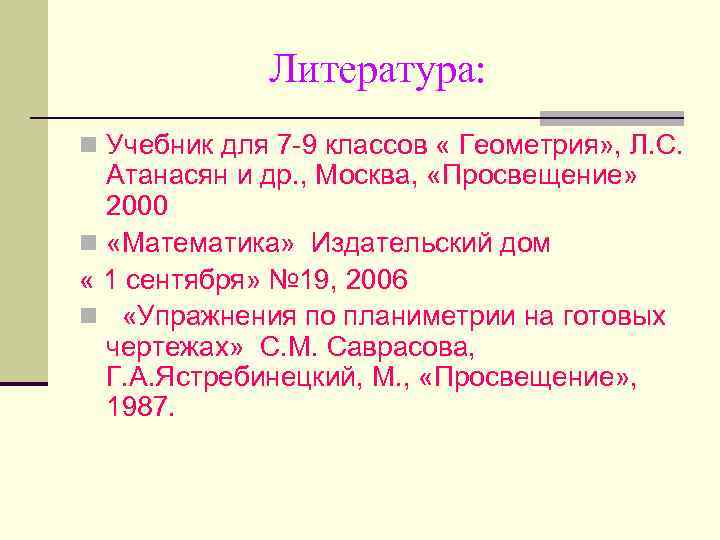 Литература:

Учебник для 7-9 классов « Геометрия», Л.С. Атанасян и др., Москва, «Просвещение» 2000

«Математика» Издательский дом

« 1 сентября» №19, 2006

«Упражнения по планиметрии на готовых чертежах» С.М. Саврасова, Г.А.Ястребинецкий, М., «Просвещение», 1987.